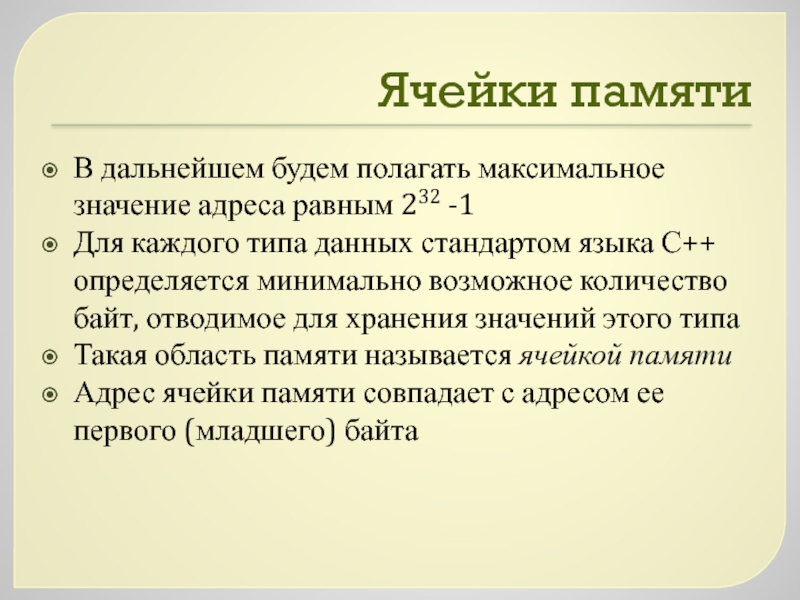 Ячейки памяти

В дальнейшем будем полагать максимальное значение адреса равным $2^{32}$ -1

Для каждого типа данных стандартом языка C++ определяется минимально возможное количество байт, отводимое для хранения значений этого типа

Такая область памяти называется ячейкой памяти

Адрес ячейки памяти совпадает с адресом ее первого (младшего) байта